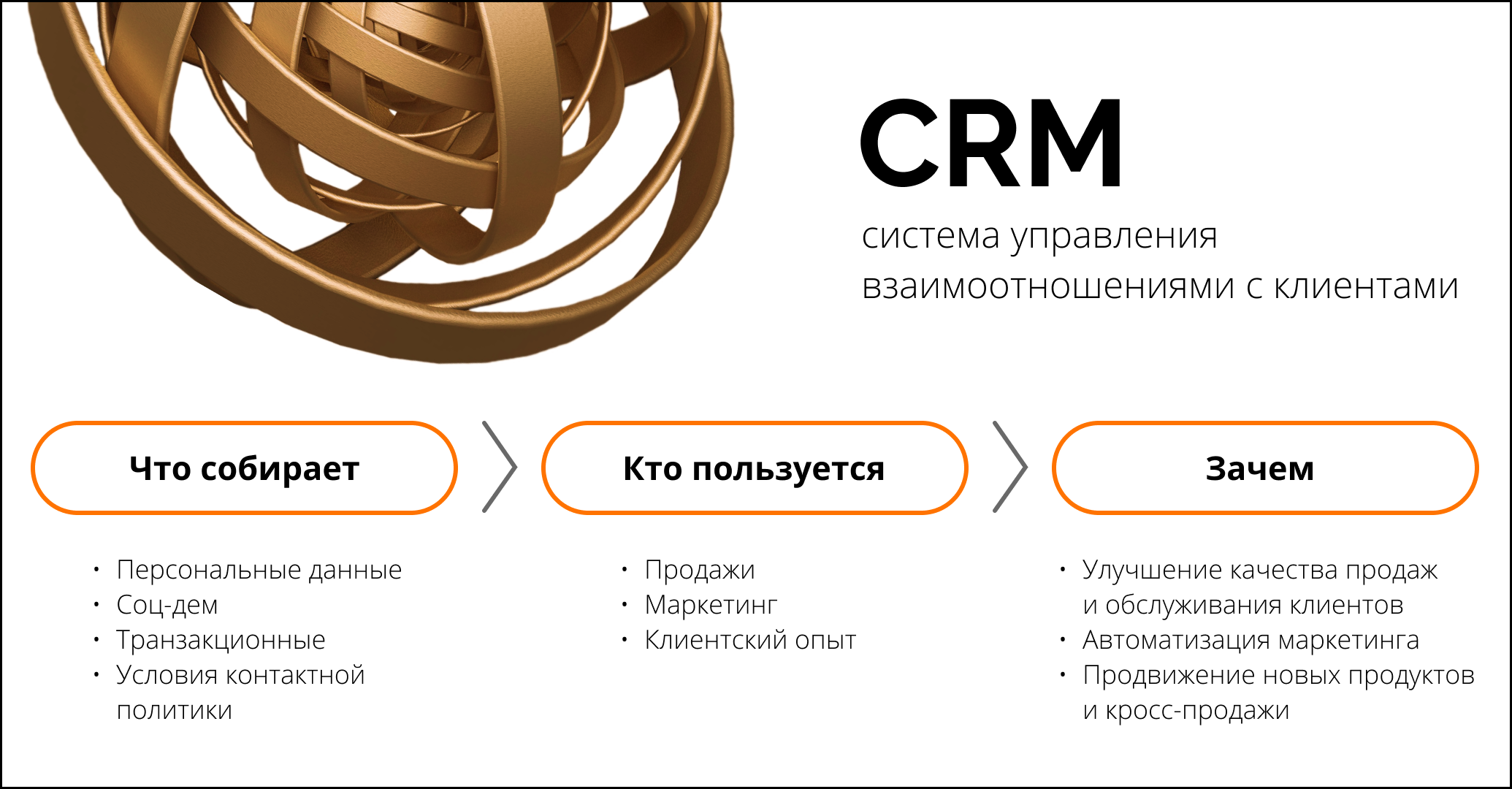 CRM

система управления взаимоотношениями с клиентами

Что собирает

• Персональные данные
• Соц-дем
• Транзакционные
• Условия контактной политики

Кто пользуется

• Продажи
• Маркетинг
• Клиентский опыт

Зачем

• Улучшение качества продаж и обслуживания клиентов
• Автоматизация маркетинга
• Продвижение новых продуктов и кросс-продажи